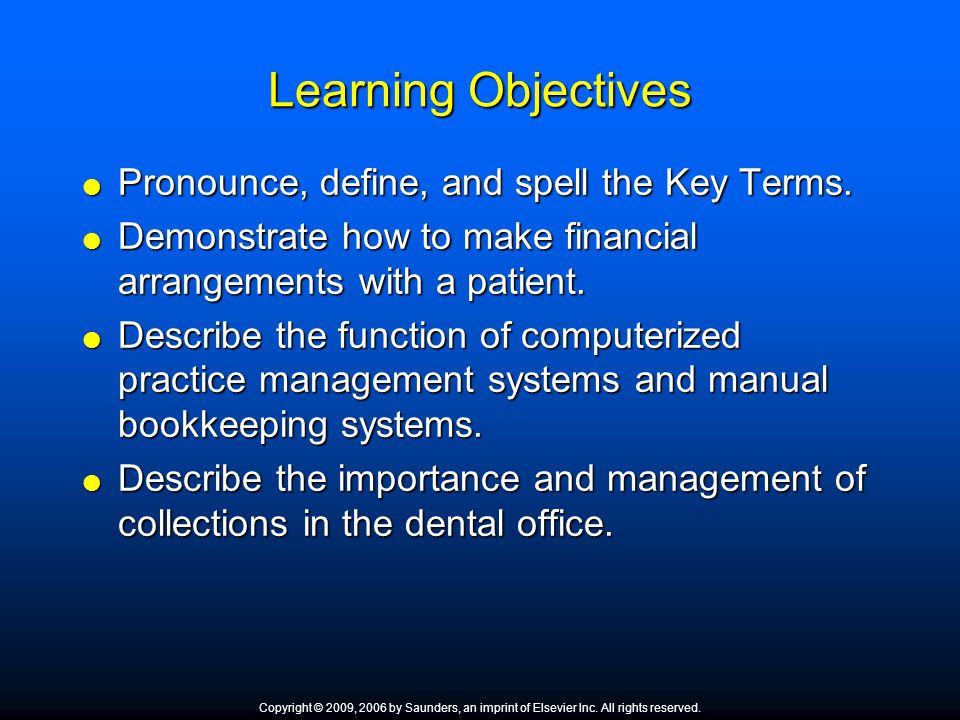 Learning Objectives

- Pronounce, define, and spell the Key Terms.
- Demonstrate how to make financial arrangements with a patient.
- Describe the function of computerized practice management systems and manual bookkeeping systems.
- Describe the importance and management of collections in the dental office.

Copyright © 2009, 2006 by Saunders, an imprint of Elsevier Inc. All rights reserved.